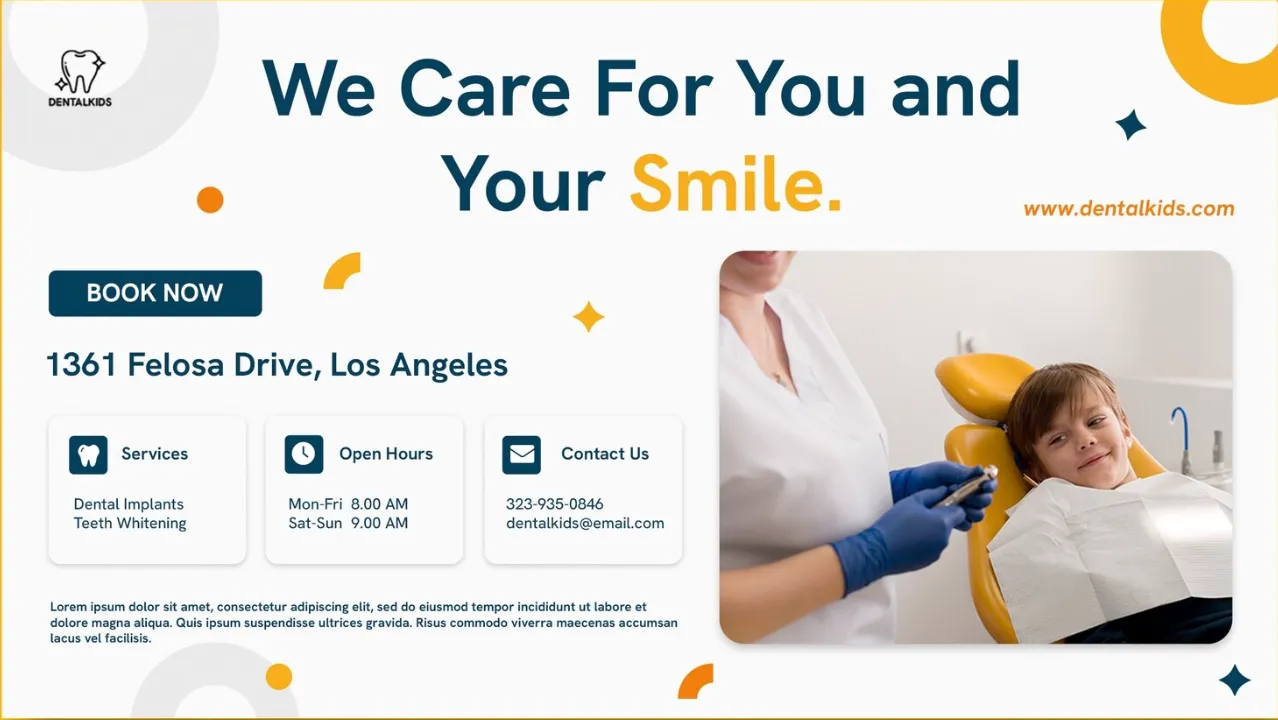 DENTALKIDS

We Care For You and Your Smile.

www.dentalkids.com

BOOK NOW

1361 Felosa Drive, Los Angeles

Services

Dental Implants
Teeth Whitening

Open Hours

Mon-Fri 8.00 AM
Sat-Sun 9.00 AM

Contact Us

323-935-0846
dentalkids@email.com

Lorem ipsum dolor sit amet, consectetur adipiscing elit, sed do eiusmod tempor incididunt ut labore et dolore magna aliqua. Quis ipsum suspendisse ultrices gravida. Risus commodo viverra maecenas accumsan lacus vel facilisis.